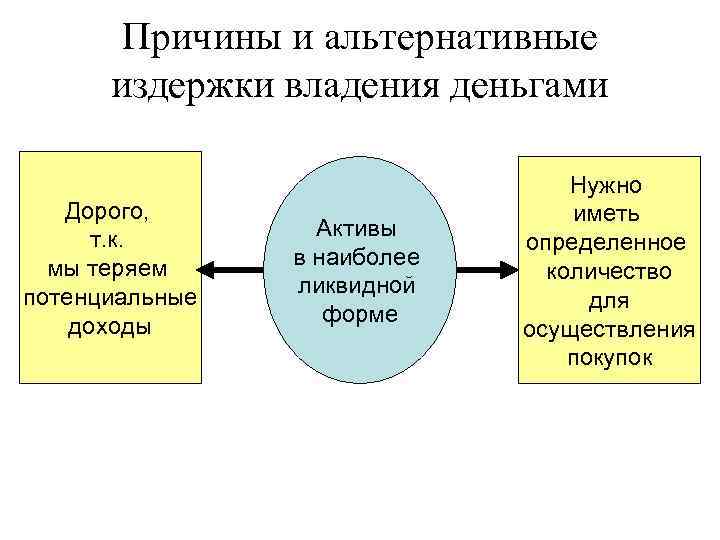 Причины и альтернативные издержки владения деньгами

Дорого, т.к. мы теряем потенциальные доходы

Активы в наиболее ликвидной форме

Нужно иметь определенное количество для осуществления покупок